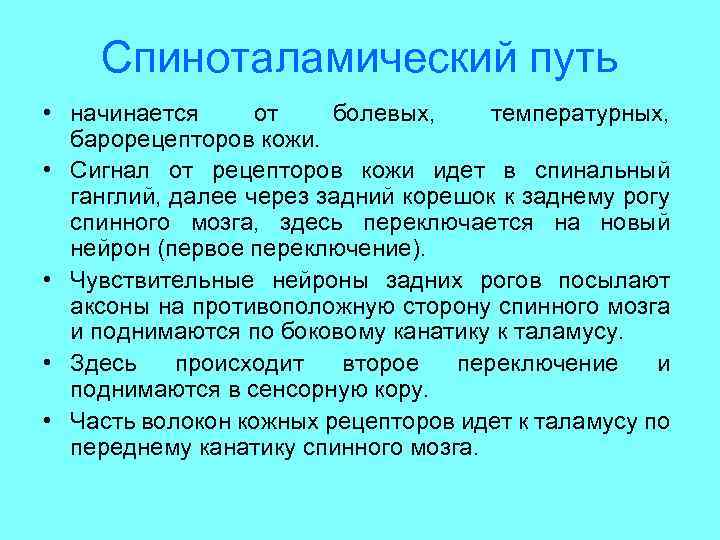 Спиноталамический путь

• начинается от болевых, температурных, барорецепторов кожи.

• Сигнал от рецепторов кожи идет в спинальный ганглий, далее через задний корешок к заднему рогу спинного мозга, здесь переключается на новый нейрон (первое переключение).

• Чувствительные нейроны задних рогов посылают аксоны на противоположную сторону спинного мозга и поднимаются по боковому канатику к таламусу.

• Здесь происходит второе переключение и поднимаются в сенсорную кору.

• Часть волокон кожных рецепторов идет к таламусу по переднему канатику спинного мозга.